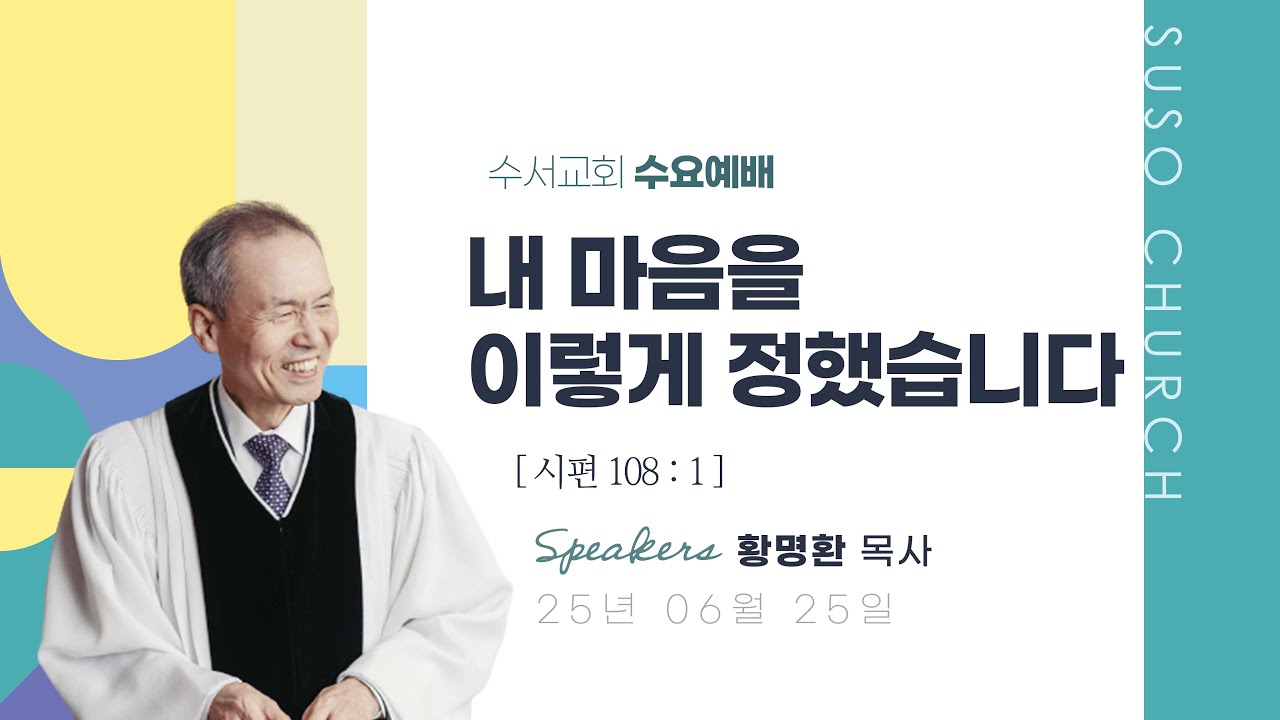 수서교회 수요예배

내 마음을
이렇게 정했습니다

[ 시편 108 : 1 ]

Speakers 황명환 목사

25년 06월 25일

SUSO CHURCH